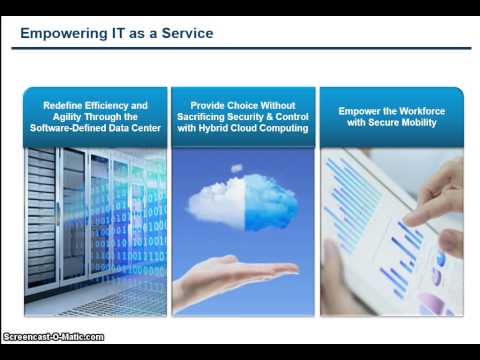 Empowering IT as a Service

Redefine Efficiency and Agility Through the Software-Defined Data Center

Provide Choice Without Sacrificing Security & Control with Hybrid Cloud Computing

Empower the Workforce with Secure Mobility

Screencast-O-Matic.com